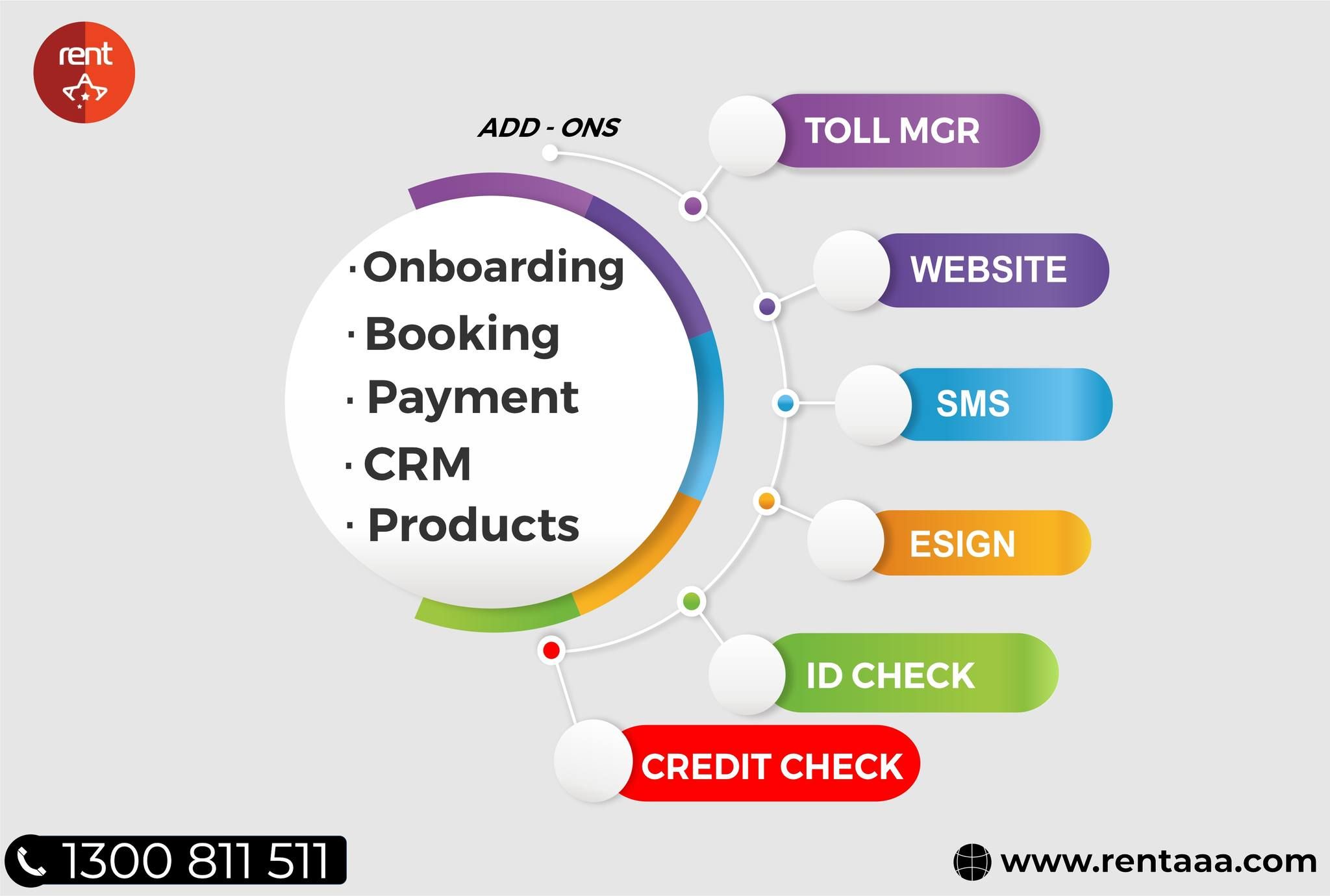 rent

ADD - ONS

· Onboarding
· Booking
· Payment
· CRM
· Products

TOLL MGR
WEBSITE
SMS
ESIGN
ID CHECK
CREDIT CHECK

1300 811 511

www.rentaaa.com